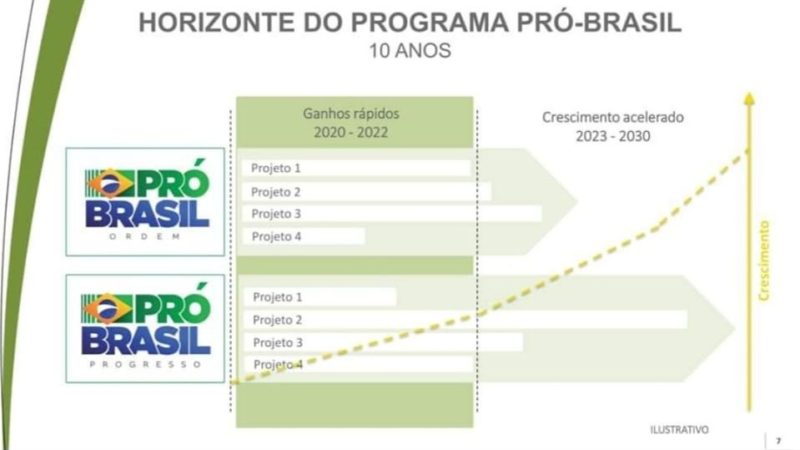 HORIZONTE DO PROGRAMA PRÓ-BRASIL
10 ANOS

Ganhos rápidos
2020 - 2022

Crescimento acelerado
2023 - 2030

PRÓ BRASIL
ORDEM

Projeto 1
Projeto 2
Projeto 3
Projeto 4

PRÓ BRASIL
PROGRESSO

Projeto 1
Projeto 2
Projeto 3
Projeto 4

Crescimento

ILUSTRATIVO

7